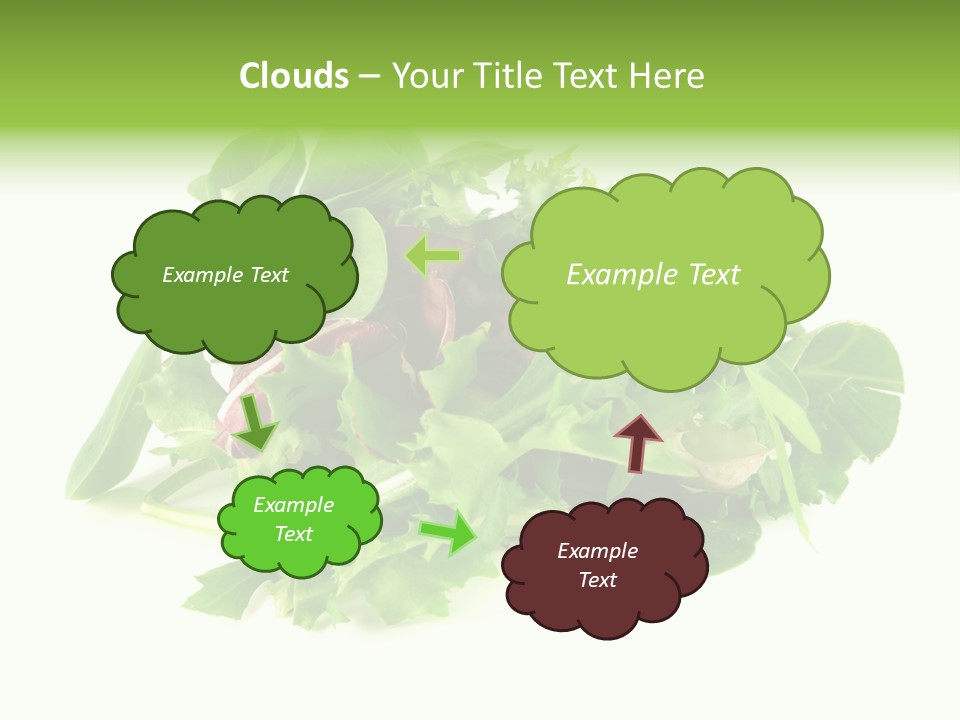 Clouds – Your Title Text Here

Example Text

Example Text

Example Text

Example Text